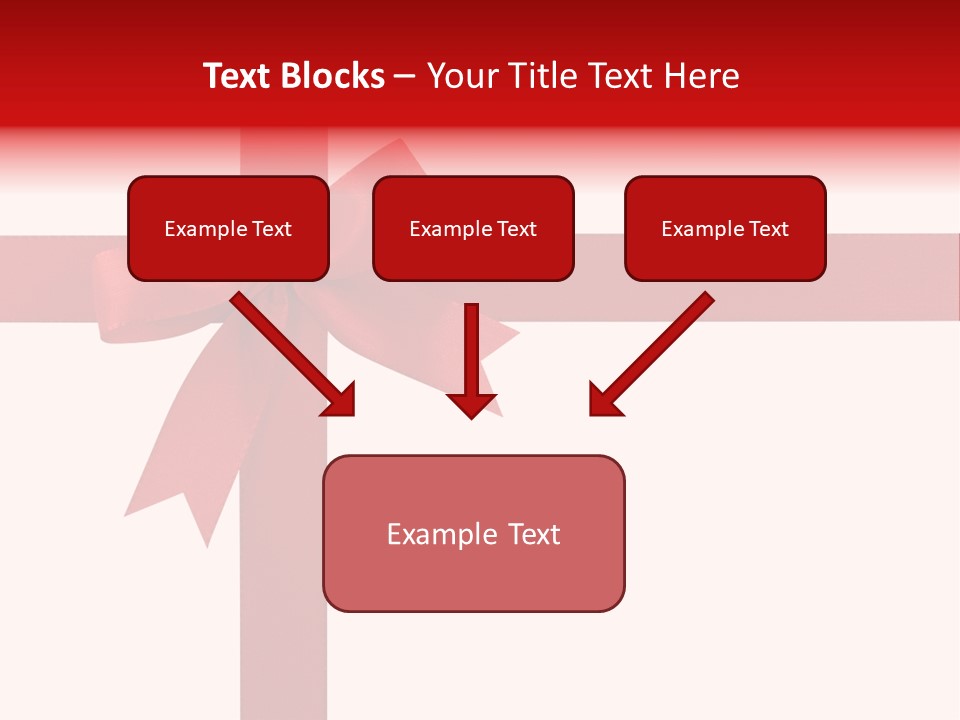 Text Blocks – Your Title Text Here

Example Text

Example Text

Example Text

Example Text